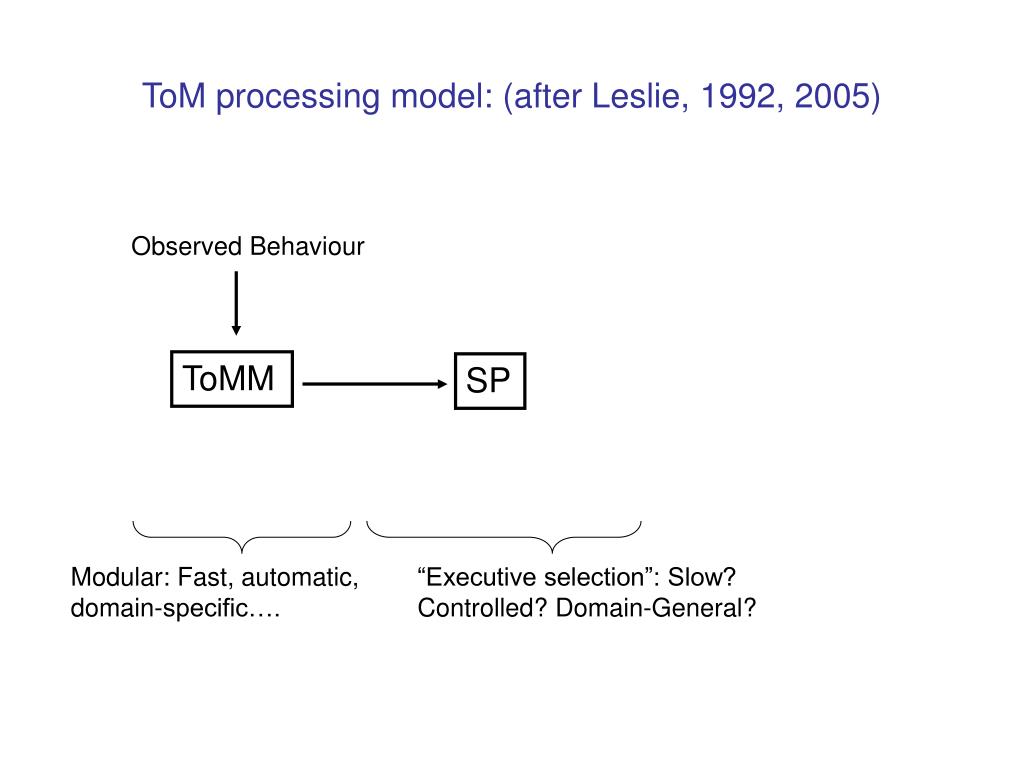 ToM processing model: (after Leslie, 1992, 2005)

Observed Behaviour

ToMM

SP

Modular: Fast, automatic, domain-specific….

“Executive selection”: Slow? Controlled? Domain-General?